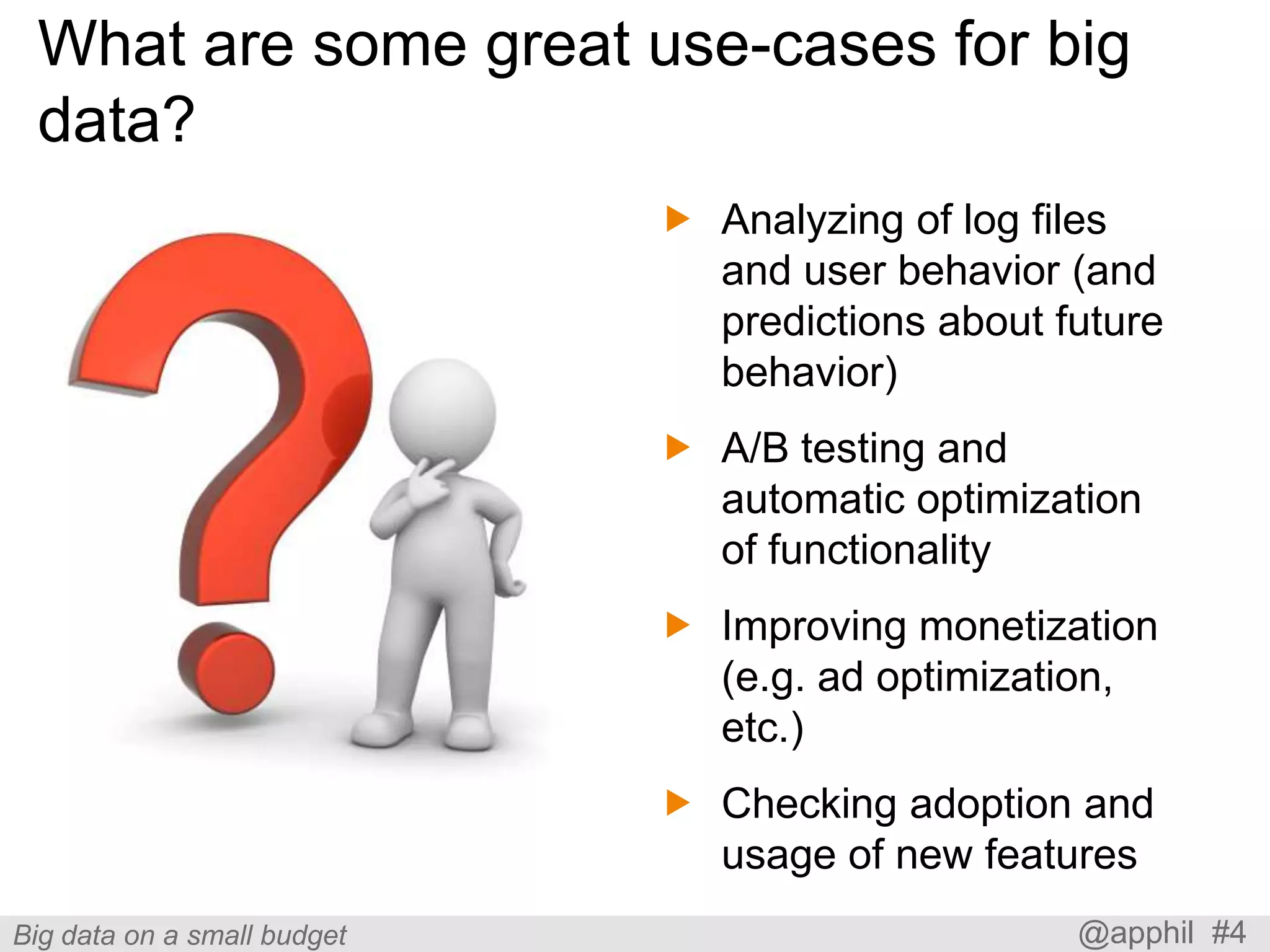 What are some great use-cases for big data?

▶ Analyzing of log files and user behavior (and predictions about future behavior)

▶ A/B testing and automatic optimization of functionality

▶ Improving monetization (e.g. ad optimization, etc.)

▶ Checking adoption and usage of new features

Big data on a small budget

@apphil #4